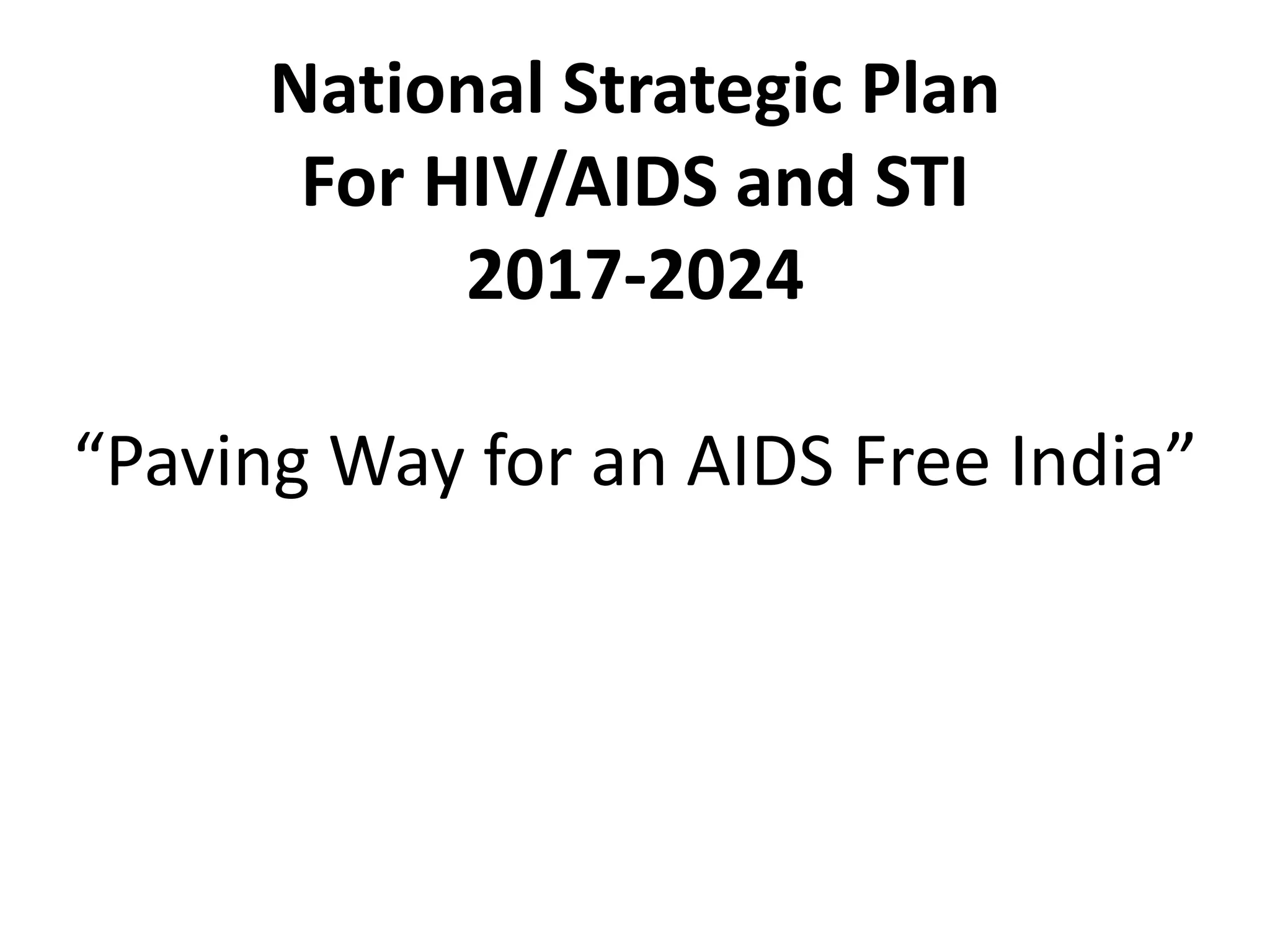 National Strategic Plan
For HIV/AIDS and STI
2017-2024

“Paving Way for an AIDS Free India”